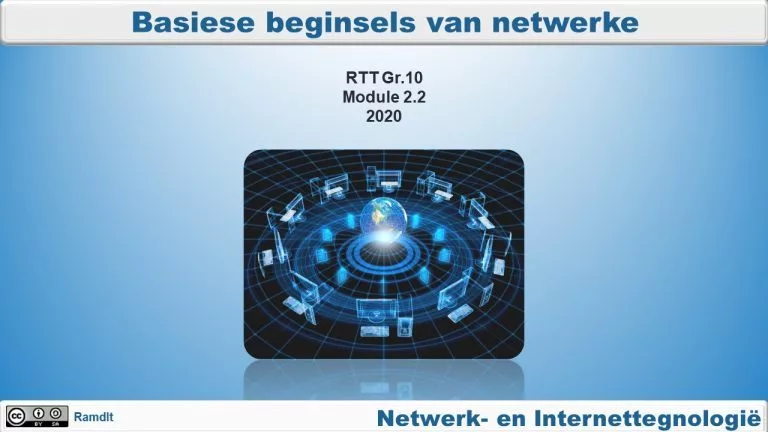 Basiese beginsels van netwerke

RTT Gr.10
Module 2.2
2020

cc BY SA

RamdIt

Netwerk- en Internettegnologië